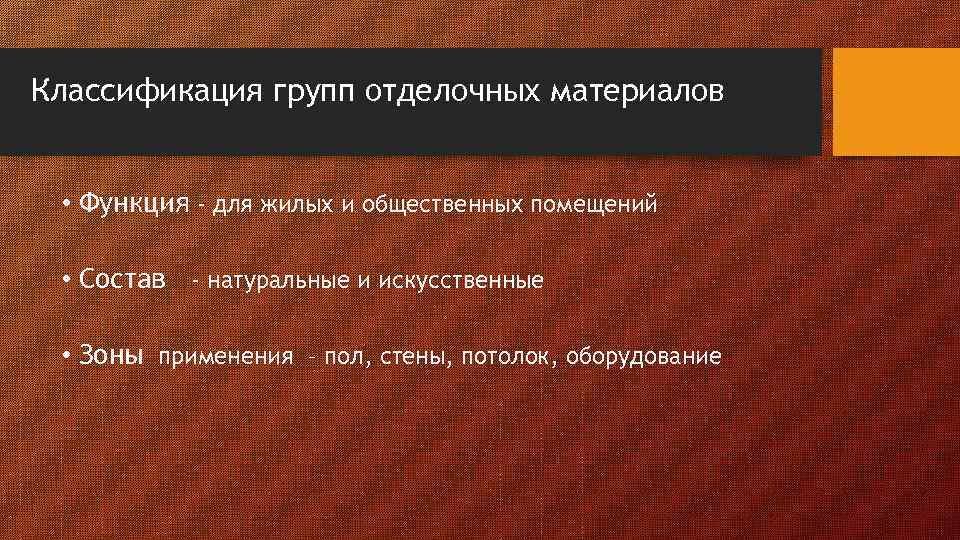 Классификация групп отделочных материалов

• Функция - для жилых и общественных помещений

• Состав - натуральные и искусственные

• Зоны применения – пол, стены, потолок, оборудование